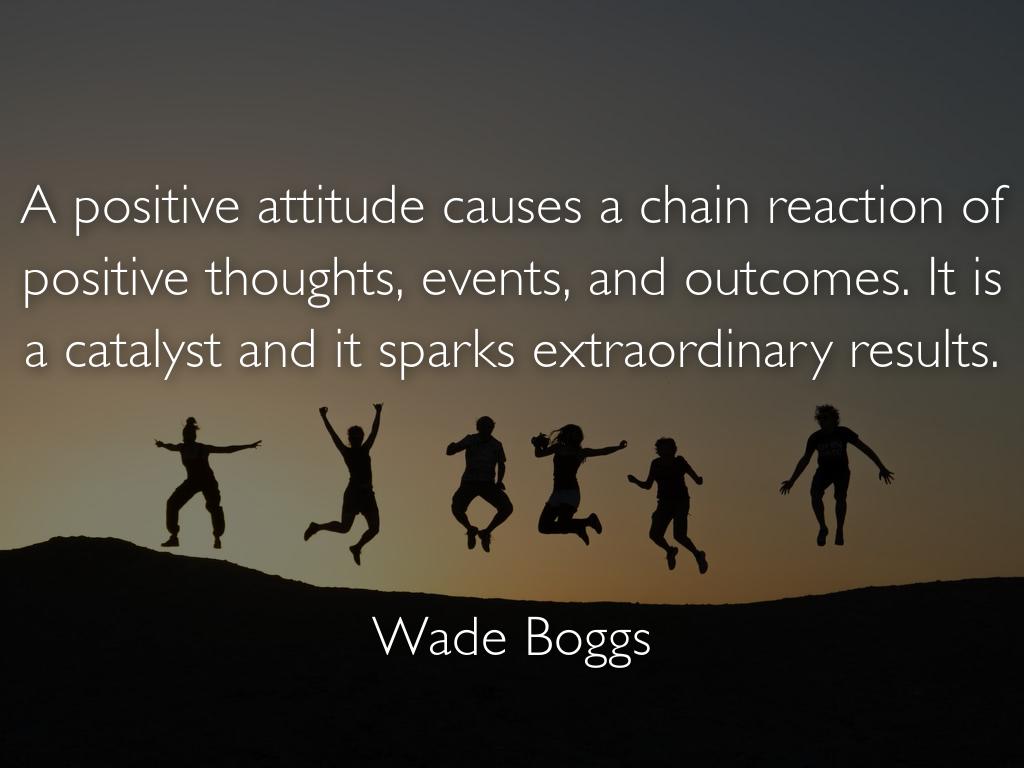 A positive attitude causes a chain reaction of positive thoughts, events, and outcomes. It is a catalyst and it sparks extraordinary results.

Wade Boggs